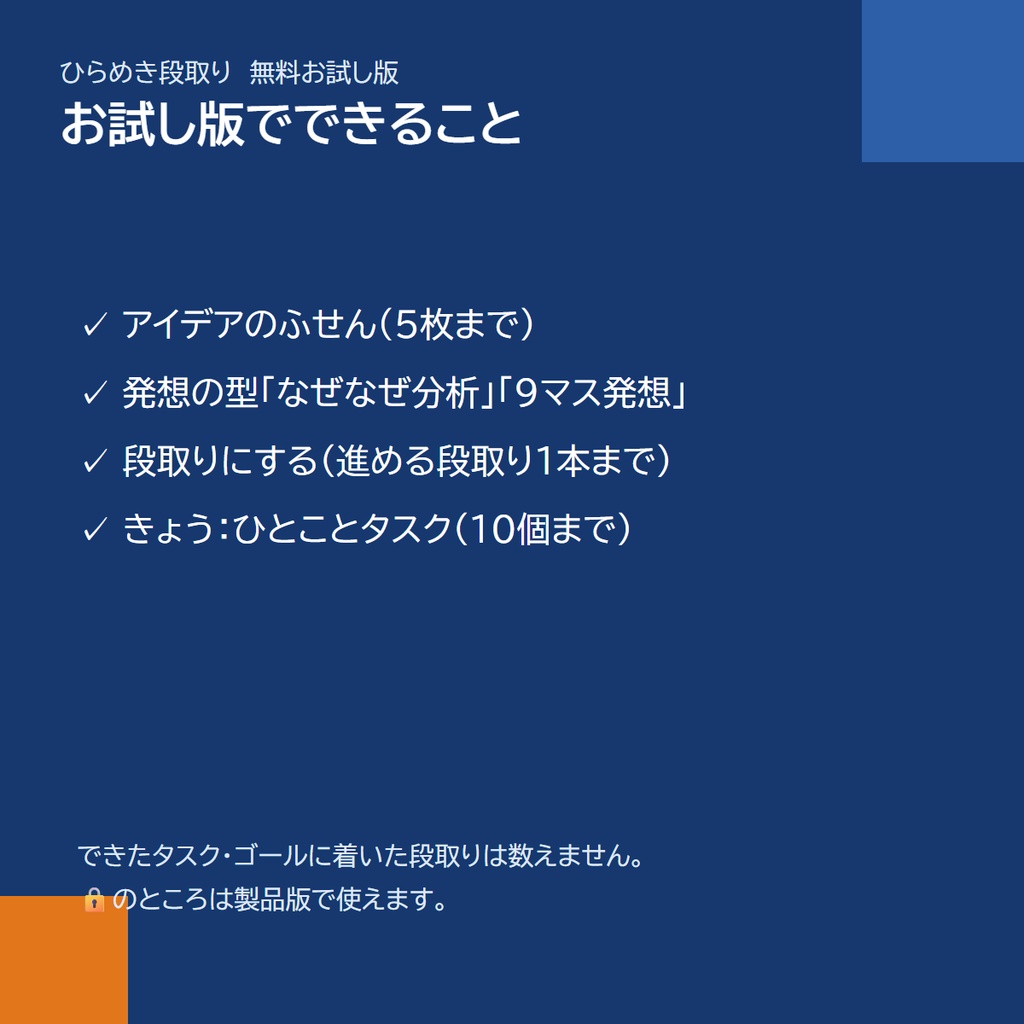 ひらめき段取り 無料お試し版
お試し版でできること

✓ アイデアのふせん（5枚まで）
✓ 発想の型「なぜなぜ分析」「9マス発想」
✓ 段取りにする（進める段取り1本まで）
✓ きょう：ひとことタスク（10個まで）

できたタスク・ゴールに着いた段取りは数えません。
🔒のところは製品版で使えます。